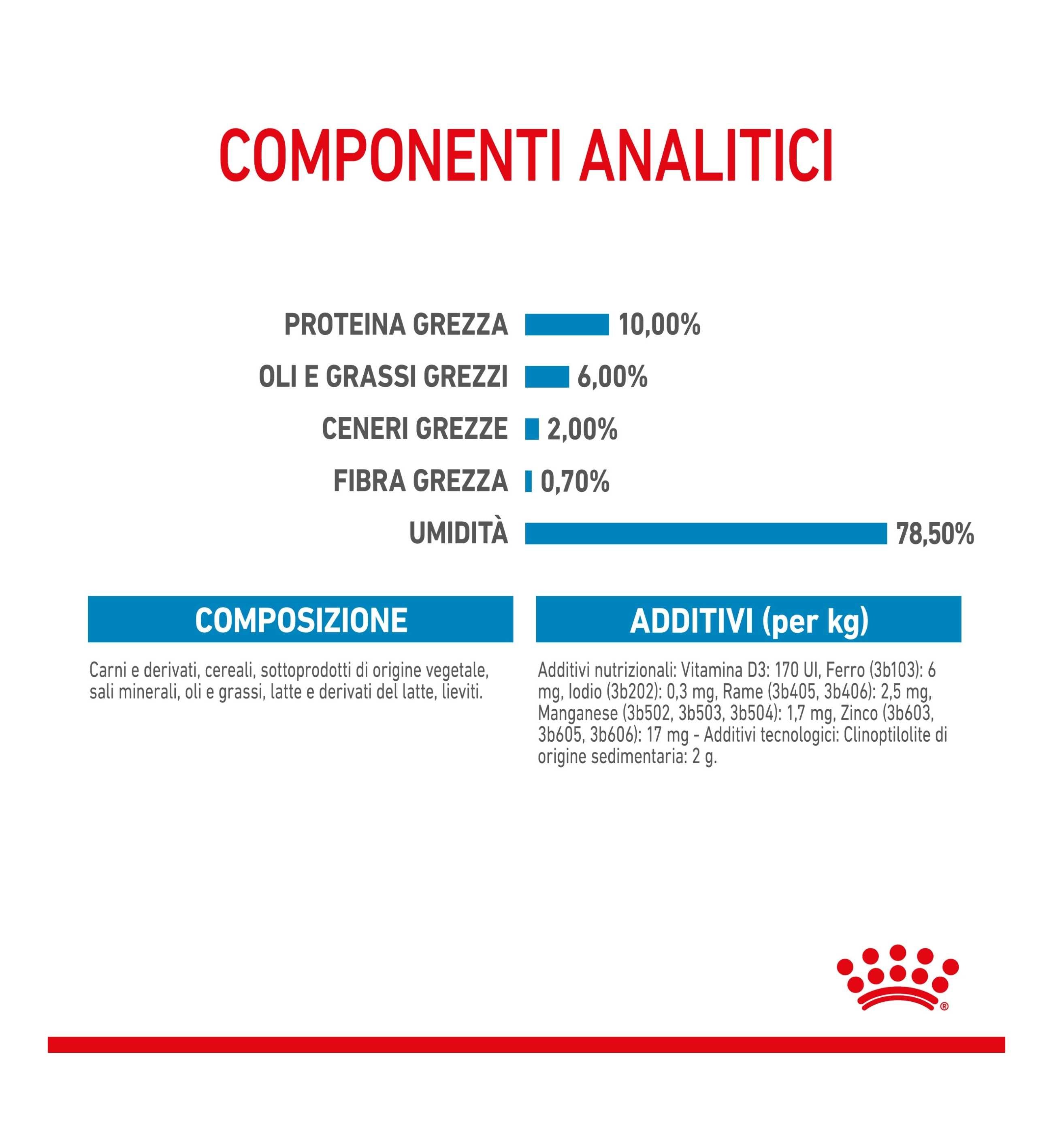 COMPONENTI ANALITICI

PROTEINA GREZZA 10,00%
OLI E GRASSI GREZZI 6,00%
CENERI GREZZE 2,00%
FIBRA GREZZA 0,70%
UMIDITÀ 78,50%

COMPOSIZIONE

Carni e derivati, cereali, sottoprodotti di origine vegetale, sali minerali, oli e grassi, latte e derivati del latte, lieviti.

ADDITIVI (per kg)

Additivi nutrizionali: Vitamina D3: 170 UI, Ferro (3b103): 6 mg, Iodio (3b202): 0,3 mg, Rame (3b405, 3b406): 2,5 mg, Manganese (3b502, 3b503, 3b504): 1,7 mg, Zinco (3b603, 3b605, 3b606): 17 mg - Additivi tecnologici: Clinoptilolite di origine sedimentaria: 2 g.

®